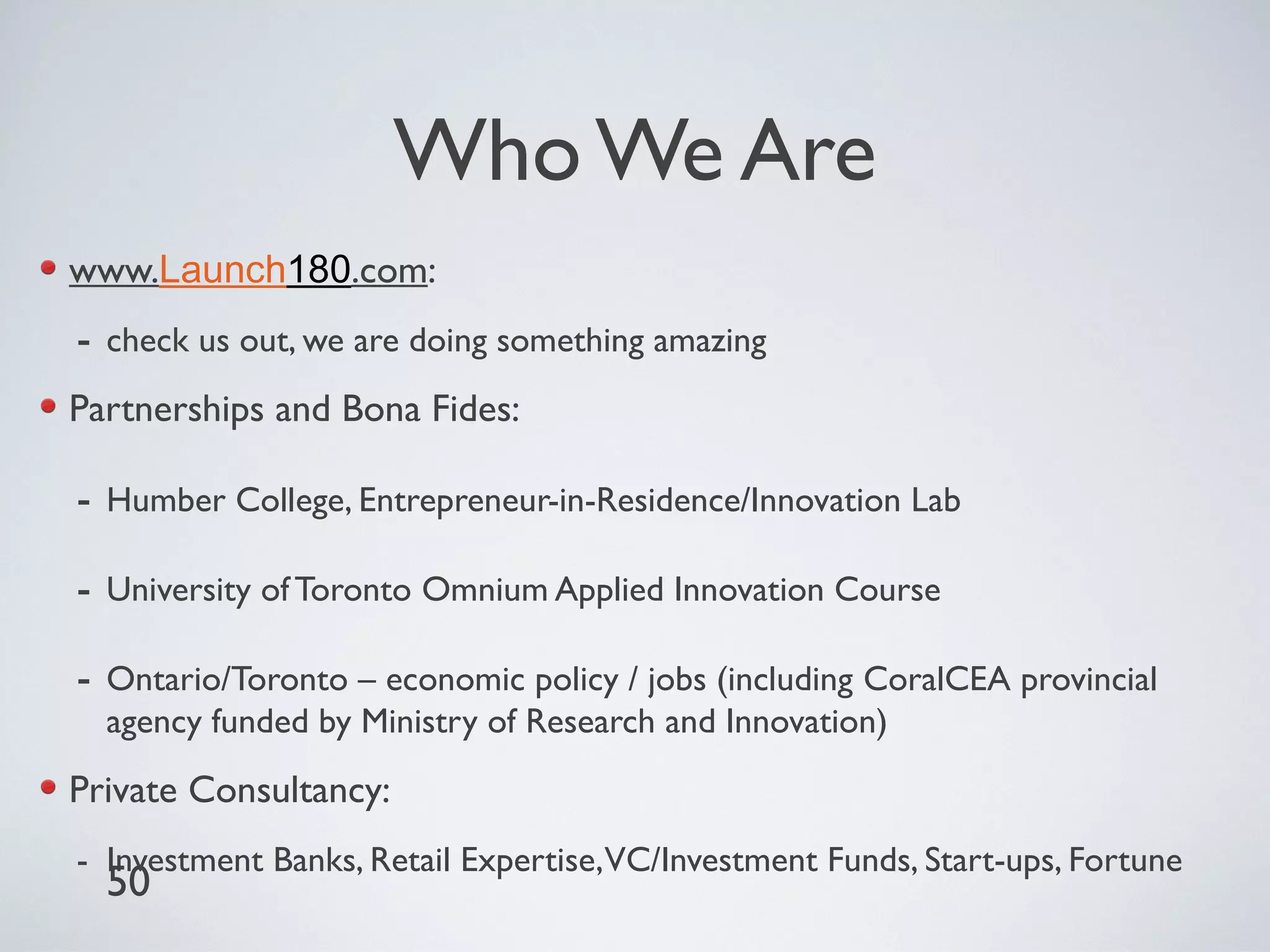 Who We Are

• www.Launch180.com:

- check us out, we are doing something amazing

• Partnerships and Bona Fides:

- Humber College, Entrepreneur-in-Residence/Innovation Lab

- University of Toronto Omnium Applied Innovation Course

- Ontario/Toronto – economic policy / jobs (including CoralCEA provincial agency funded by Ministry of Research and Innovation)

• Private Consultancy:

- Investment Banks, Retail Expertise, VC/Investment Funds, Start-ups, Fortune 50